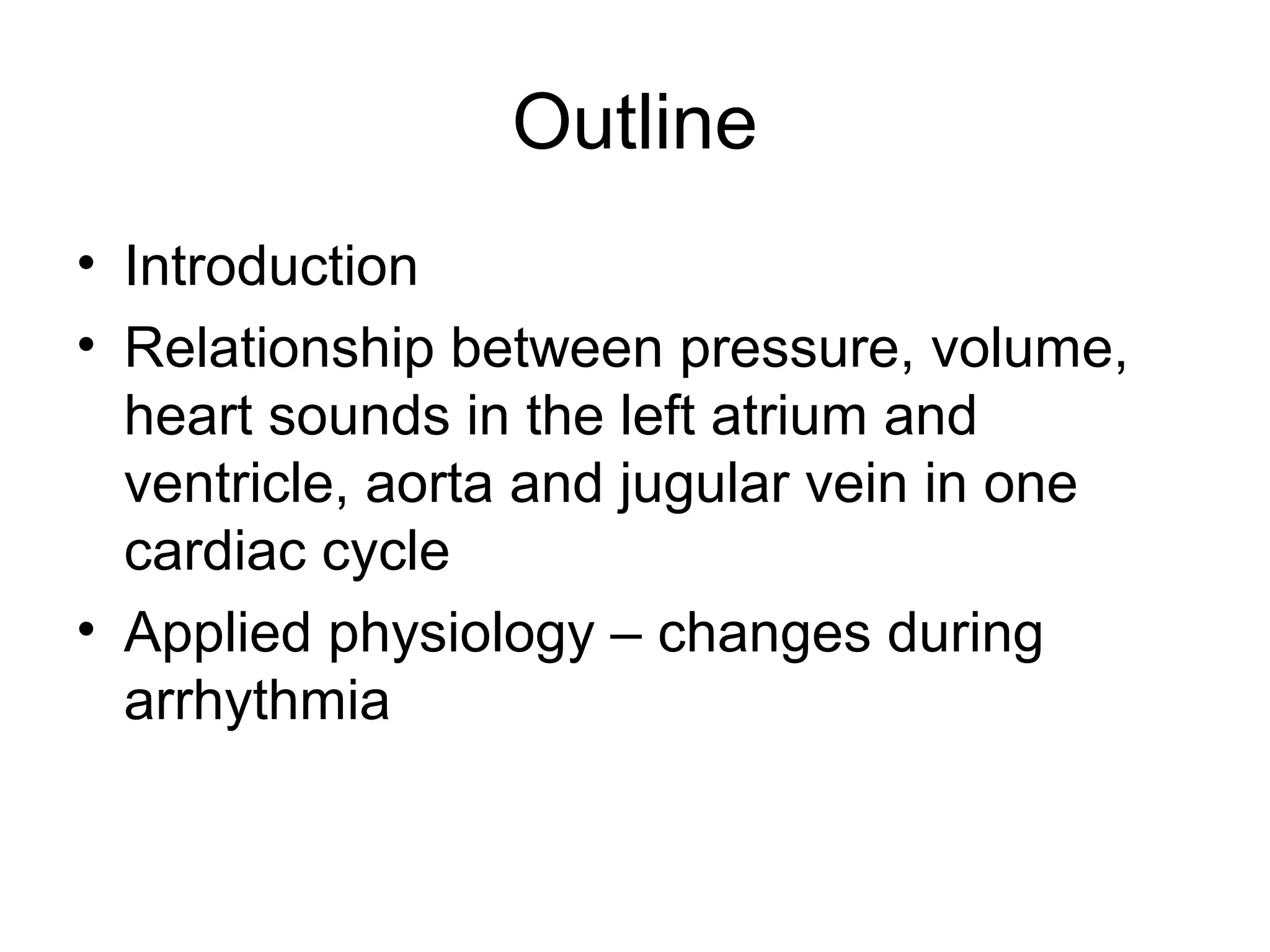 Outline

• Introduction
• Relationship between pressure, volume, heart sounds in the left atrium and ventricle, aorta and jugular vein in one cardiac cycle
• Applied physiology – changes during arrhythmia